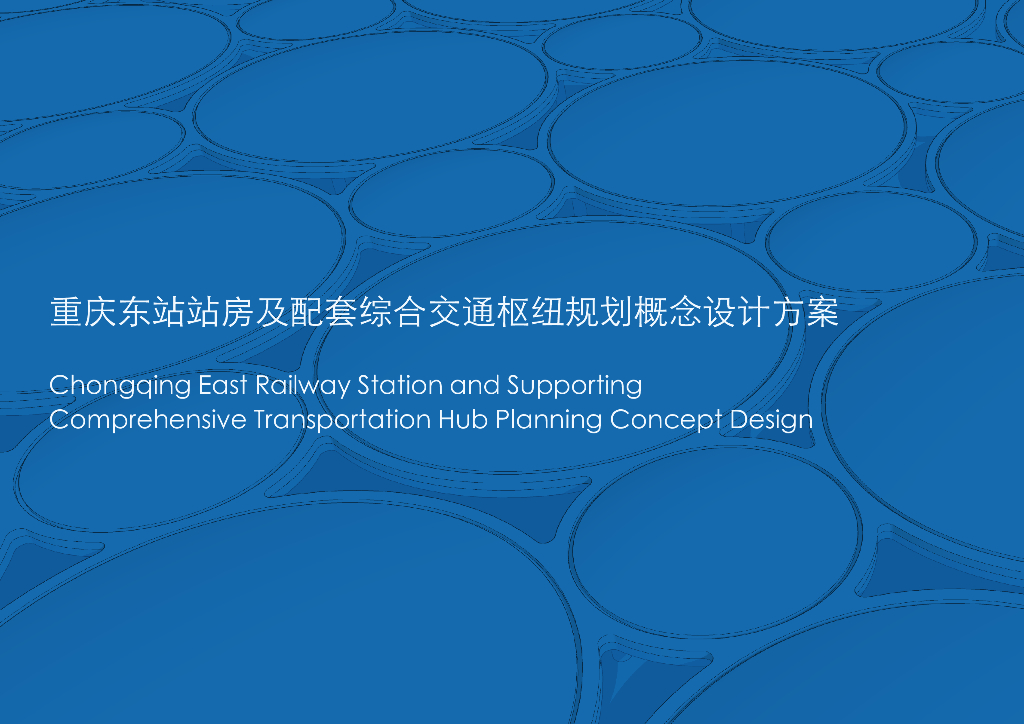 重庆东站站房及配套综合交通枢纽规划概念设计方案

Chongqing East Railway Station and Supporting Comprehensive Transportation Hub Planning Concept Design